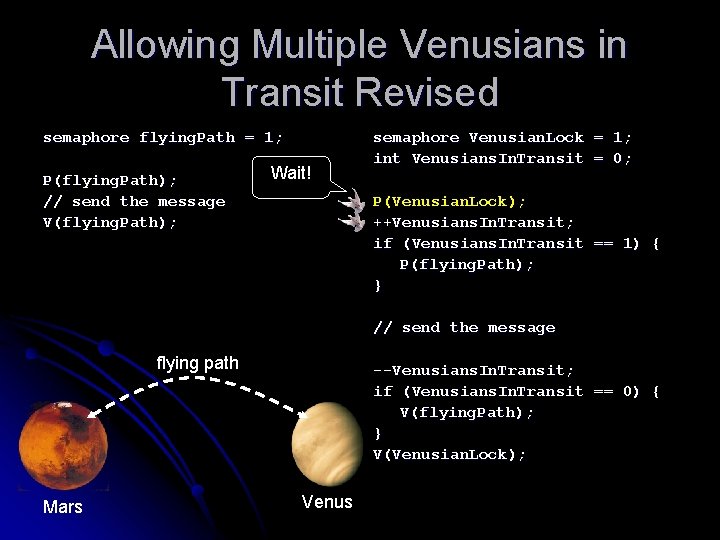 Allowing Multiple Venusians in Transit Revised

semaphore flyingPath = 1;

P(flyingPath);
// send the message
V(flyingPath);

Wait!

semaphore VenusianLock = 1;
int VenusiansInTransit = 0;

P(VenusianLock);
++VenusiansInTransit;
if (VenusiansInTransit == 1) {
P(flyingPath);
}

// send the message

--VenusiansInTransit;
if (VenusiansInTransit == 0) {
V(flyingPath);
}
V(VenusianLock);

flying path

Mars

Venus